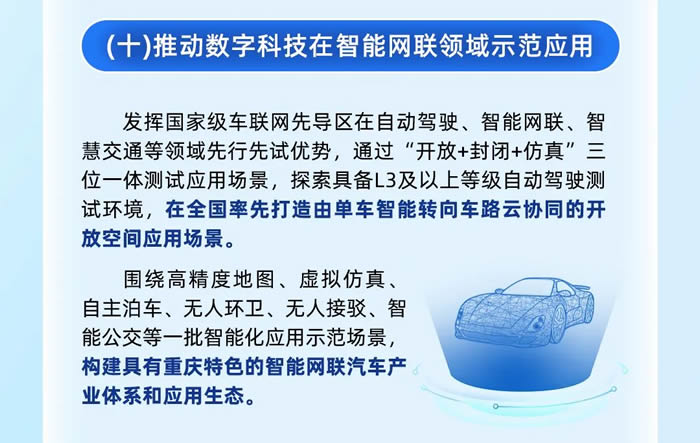 (十)推动数字科技在智能网联领域示范应用

发挥国家级车联网先导区在自动驾驶、智能网联、智慧交通等领域先行先试优势，通过“开放+封闭+仿真”三位一体测试应用场景，探索具备L3及以上等级自动驾驶测试环境，在全国率先打造由单车智能转向车路云协同的开放空间应用场景。

围绕高精度地图、虚拟仿真、自主泊车、无人环卫、无人接驳、智能公交等一批智能化应用示范场景，构建具有重庆特色的智能网联汽车产业体系和应用生态。